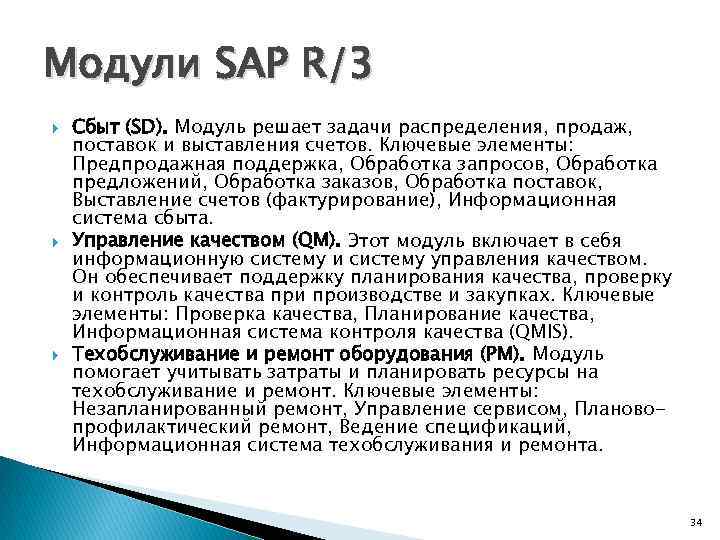 Модули SAP R/3

Сбыт (SD). Модуль решает задачи распределения, продаж, поставок и выставления счетов. Ключевые элементы: Предпродажная поддержка, Обработка запросов, Обработка предложений, Обработка заказов, Обработка поставок, Выставление счетов (фактурирование), Информационная система сбыта.

Управление качеством (QM). Этот модуль включает в себя информационную систему и систему управления качеством. Он обеспечивает поддержку планирования качества, проверку и контроль качества при производстве и закупках. Ключевые элементы: Проверка качества, Планирование качества, Информационная система контроля качества (QMIS).

Техобслуживание и ремонт оборудования (PM). Модуль помогает учитывать затраты и планировать ресурсы на техобслуживание и ремонт. Ключевые элементы: Незапланированный ремонт, Управление сервисом, Планово-профилактический ремонт, Ведение спецификаций, Информационная система техобслуживания и ремонта.

34